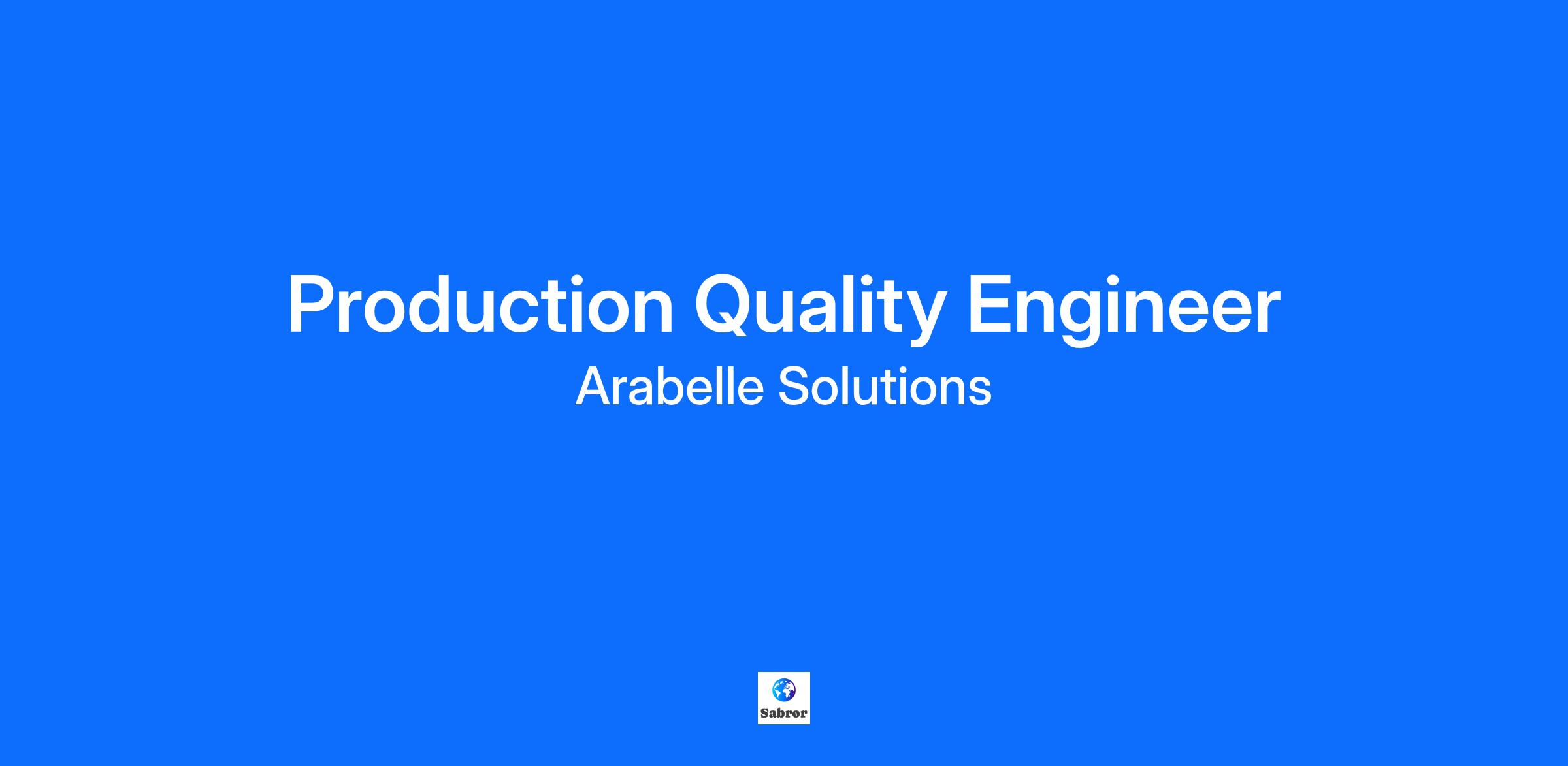 Production Quality Engineer

Arabelle Solutions

Sabror